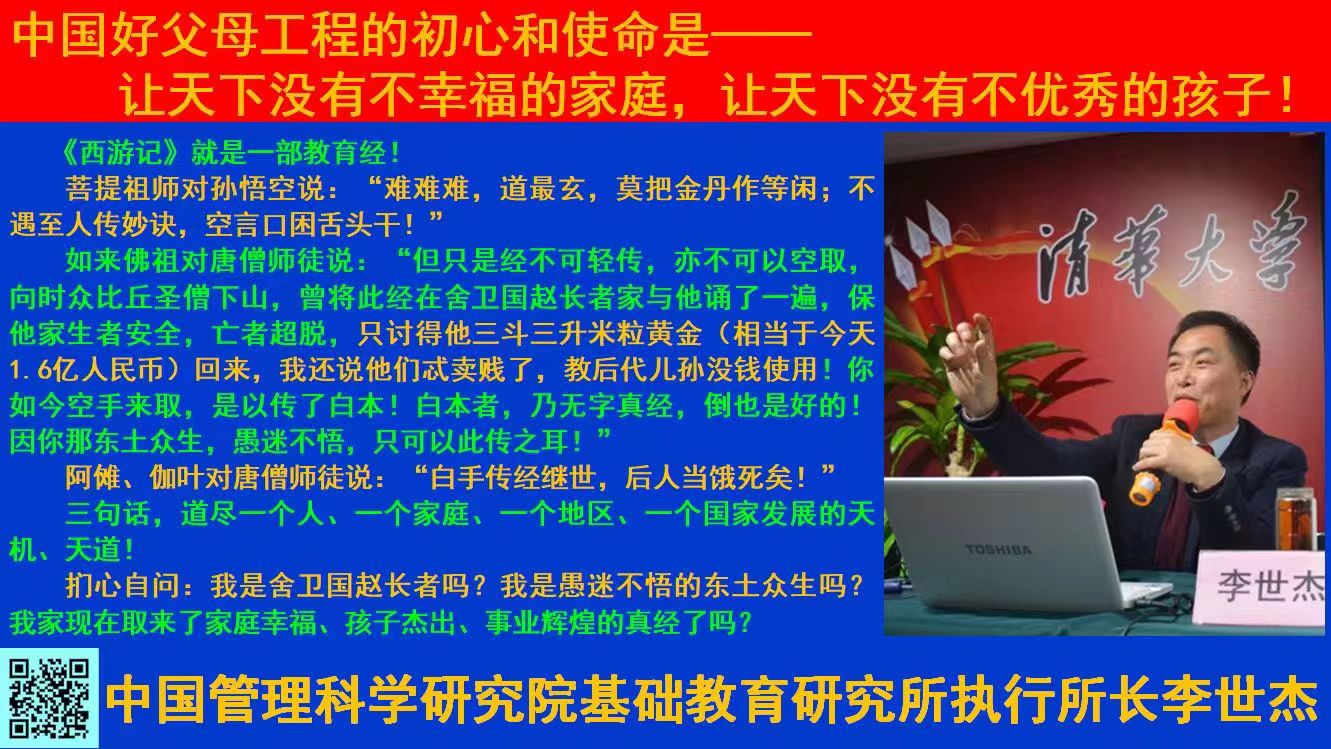 中国好父母工程的初心和使命是——
让天下没有不幸福的家庭，让天下没有不优秀的孩子！

《西游记》就是一部教育经！

菩提祖师对孙悟空说：“难难难，道最玄，莫把金丹作等闲；不遇至人传妙诀，空言口困舌头干！”

如来佛祖对唐僧师徒说：“但只是经不可轻传，亦不可以空取，向时众比丘圣僧下山，曾将此经在舍卫国赵长者家与他诵了一遍，保他家生者安全，亡者超脱，只讨得他三斗三升米粒黄金（相当于今天1.6亿人民币）回来，我还说他们忒卖贱了，教后代儿孙没钱使用！你如今空手来取，是以传了白本！白本者，乃无字真经，倒也是好的！因你那东土众生，愚迷不悟，只可以此传之耳！”

阿傩、伽叶对唐僧师徒说：“白手传经继世，后人当饿死矣！”

三句话，道尽一个人、一个家庭、一个地区、一个国家发展的天机、天道！

扪心自问：我是舍卫国赵长者吗？我是愚迷不悟的东土众生吗？我家现在取来了家庭幸福、孩子杰出、事业辉煌的真经了吗？

清華大學

TOSHIBA

李世杰

中国管理科学研究院基础教育研究所执行所长李世杰